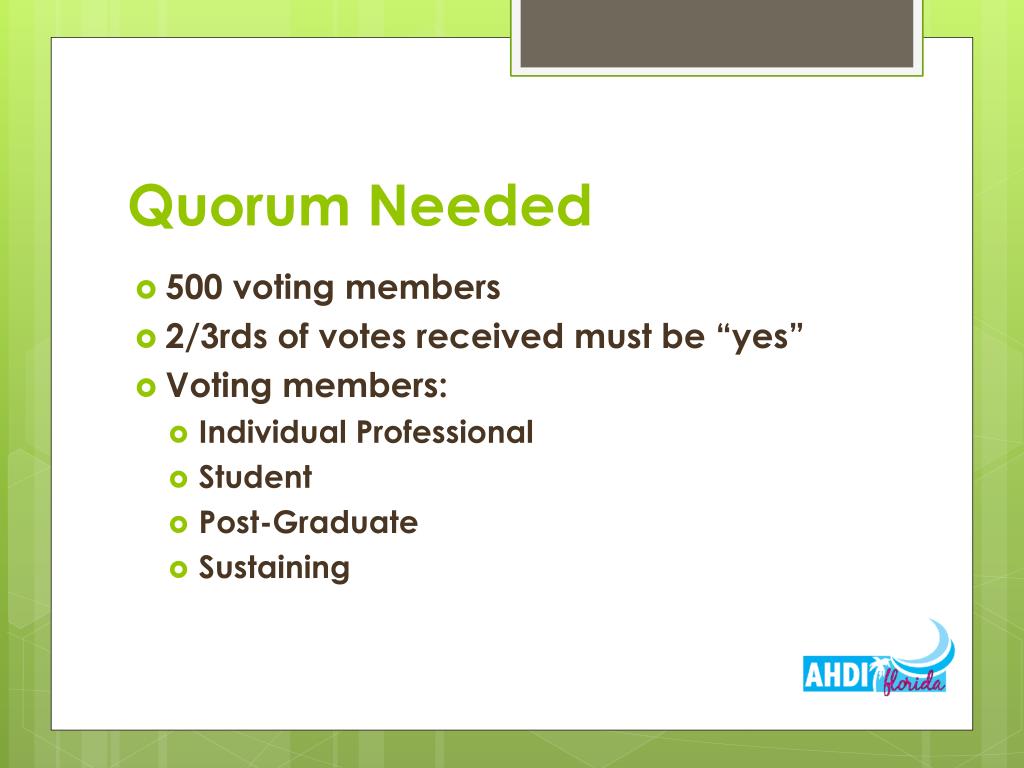 Quorum Needed

500 voting members

2/3rds of votes received must be “yes”

Voting members:

Individual Professional

Student

Post-Graduate

Sustaining

AHDI florida